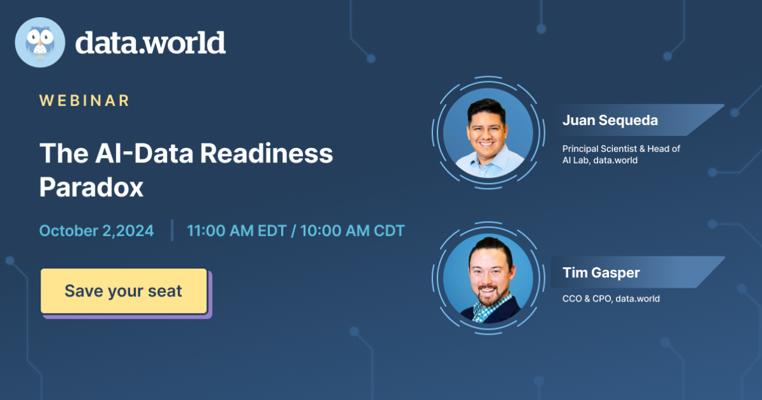 data.world

WEBINAR

The AI-Data Readiness Paradox

October 2,2024 | 11:00 AM EDT / 10:00 AM CDT

Save your seat

Juan Sequeda

Principal Scientist & Head of AI Lab, data.world

Tim Gasper

CCO & CPO, data.world